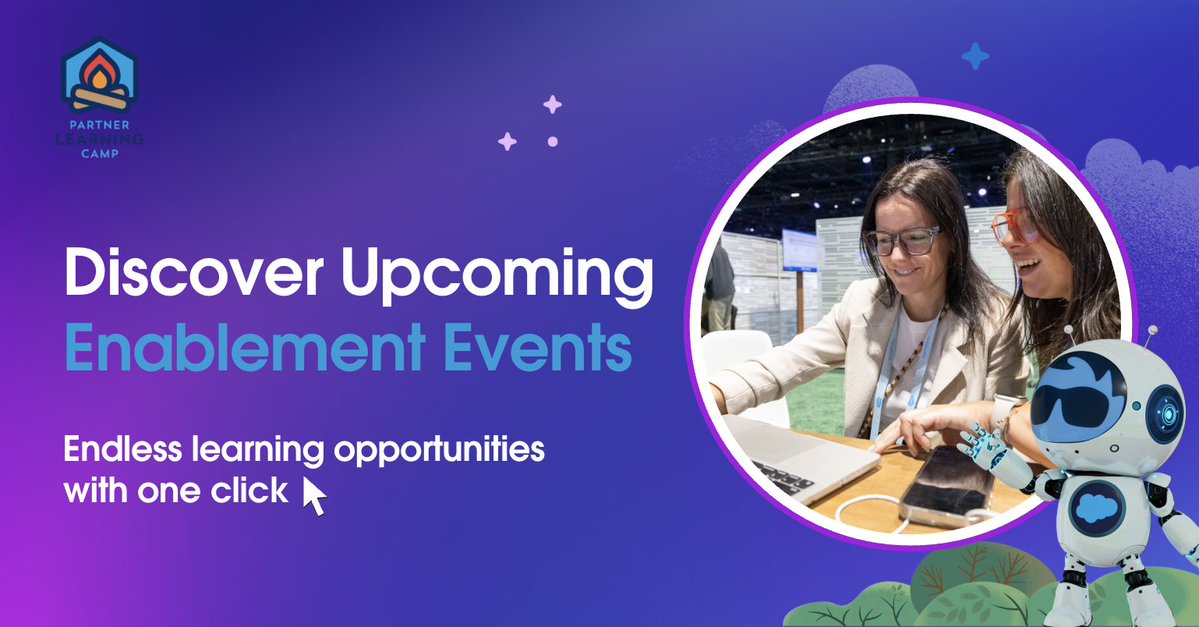 PARTNER LEARNING CAMP

Discover Upcoming Enablement Events

Endless learning opportunities with one click